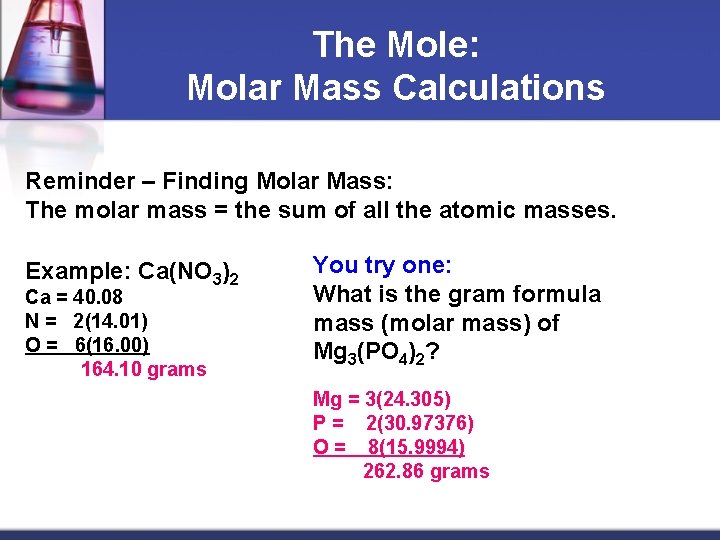 The Mole:
Molar Mass Calculations

Reminder – Finding Molar Mass:
The molar mass = the sum of all the atomic masses.

Example: $Ca(NO_3)_2$
Ca = 40.08
N = 2(14.01)
O = 6(16.00)
164.10 grams

You try one:
What is the gram formula mass (molar mass) of $Mg_3(PO_4)_2$?

Mg = 3(24.305)
P = 2(30.97376)
O = 8(15.9994)
262.86 grams